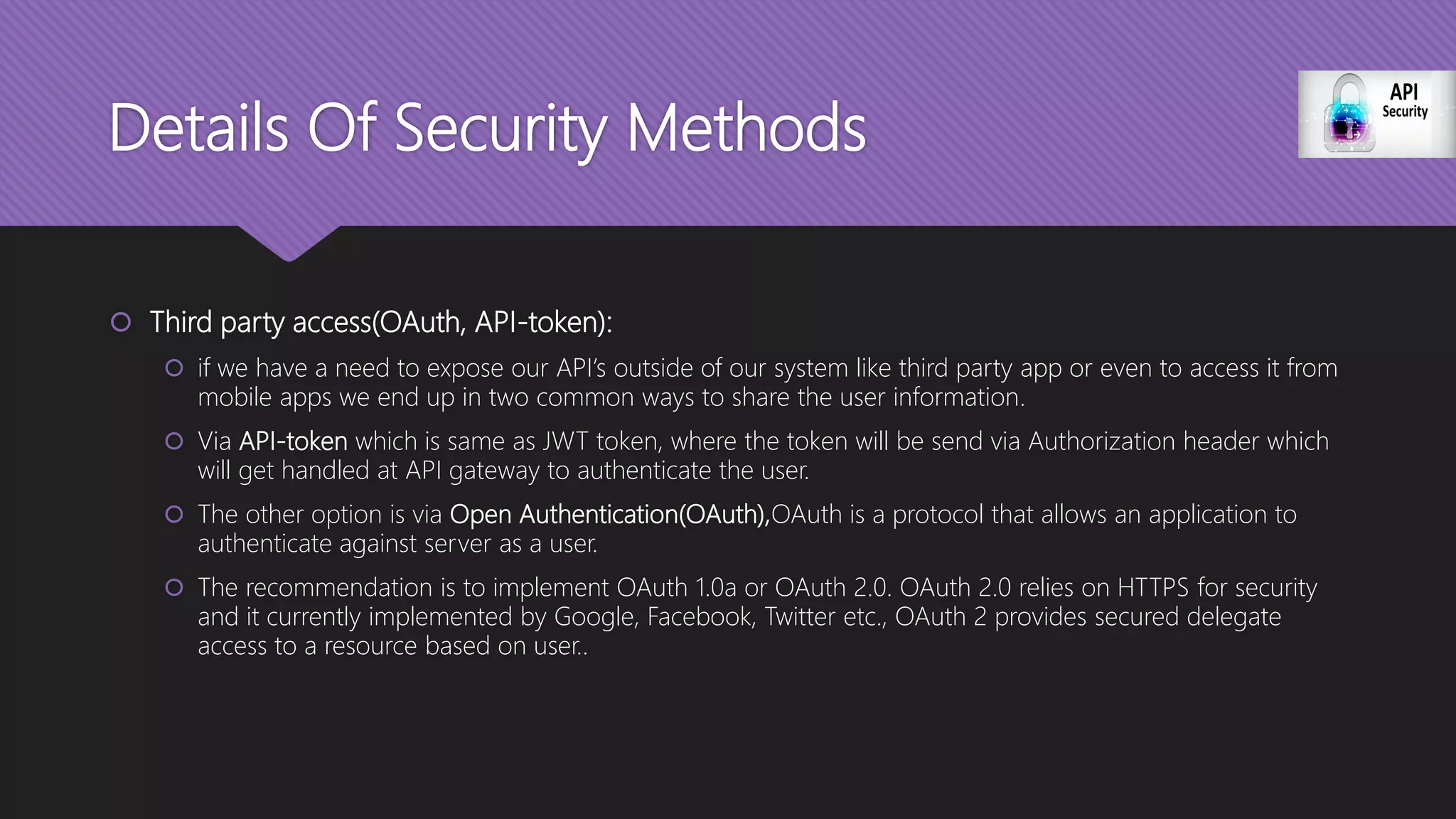 Details Of Security Methods

API Security

Third party access(OAuth, API-token):

if we have a need to expose our API's outside of our system like third party app or even to access it from mobile apps we end up in two common ways to share the user information.

Via API-token which is same as JWT token, where the token will be send via Authorization header which will get handled at API gateway to authenticate the user.

The other option is via Open Authentication(OAuth),OAuth is a protocol that allows an application to authenticate against server as a user.

The recommendation is to implement OAuth 1.0a or OAuth 2.0. OAuth 2.0 relies on HTTPS for security and it currently implemented by Google, Facebook, Twitter etc., OAuth 2 provides secured delegate access to a resource based on user..